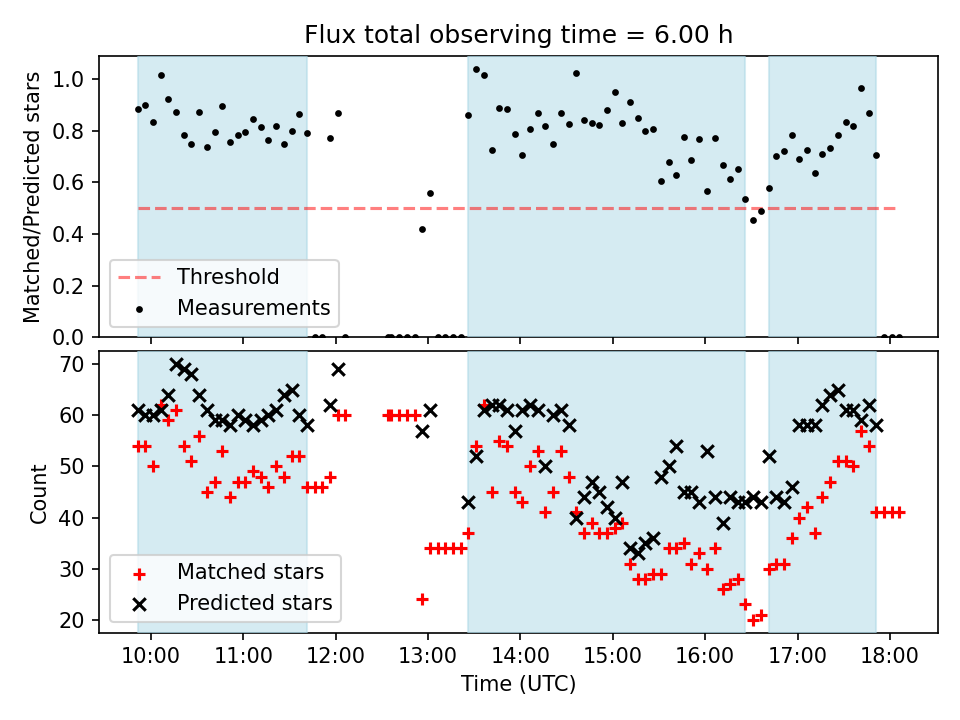 Flux total observing time = 6.00 h

Matched/Predicted stars

1.0
0.8
0.6
0.4
0.2
0.0

Threshold
Measurements

Count

70
60
50
40
30
20

Matched stars
Predicted stars

10:00 11:00 12:00 13:00 14:00 15:00 16:00 17:00 18:00

Time (UTC)